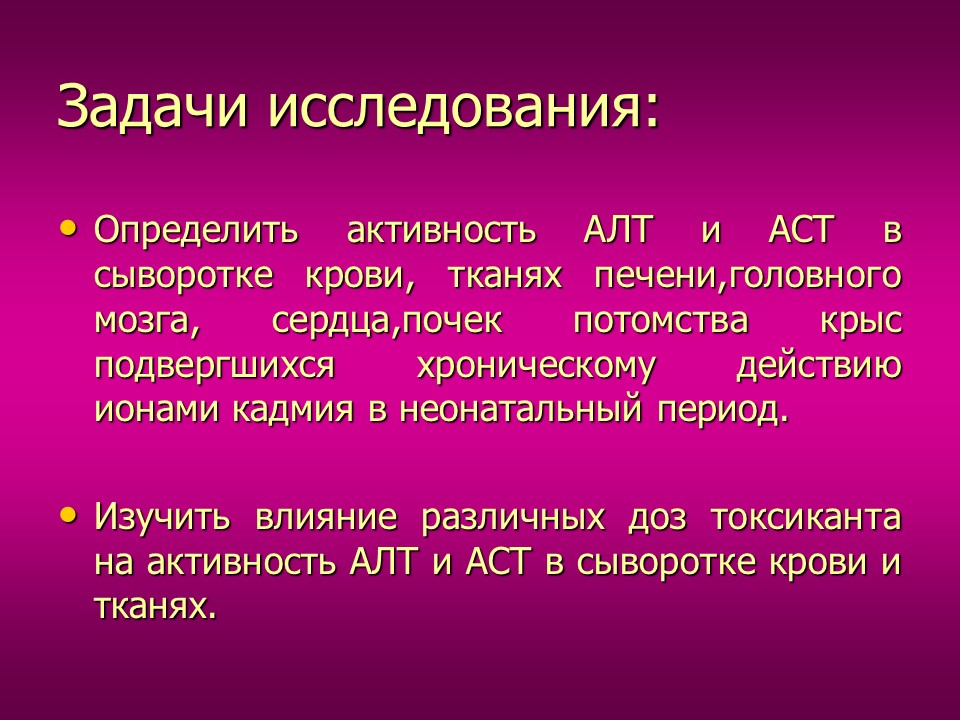 Задачи исследования:

• Определить активность АЛТ и АСТ в сыворотке крови, тканях печени,головного мозга, сердца,почек потомства крыс подвергшихся хроническому действию ионами кадмия в неонатальный период.

• Изучить влияние различных доз токсиканта на активность АЛТ и АСТ в сыворотке крови и тканях.